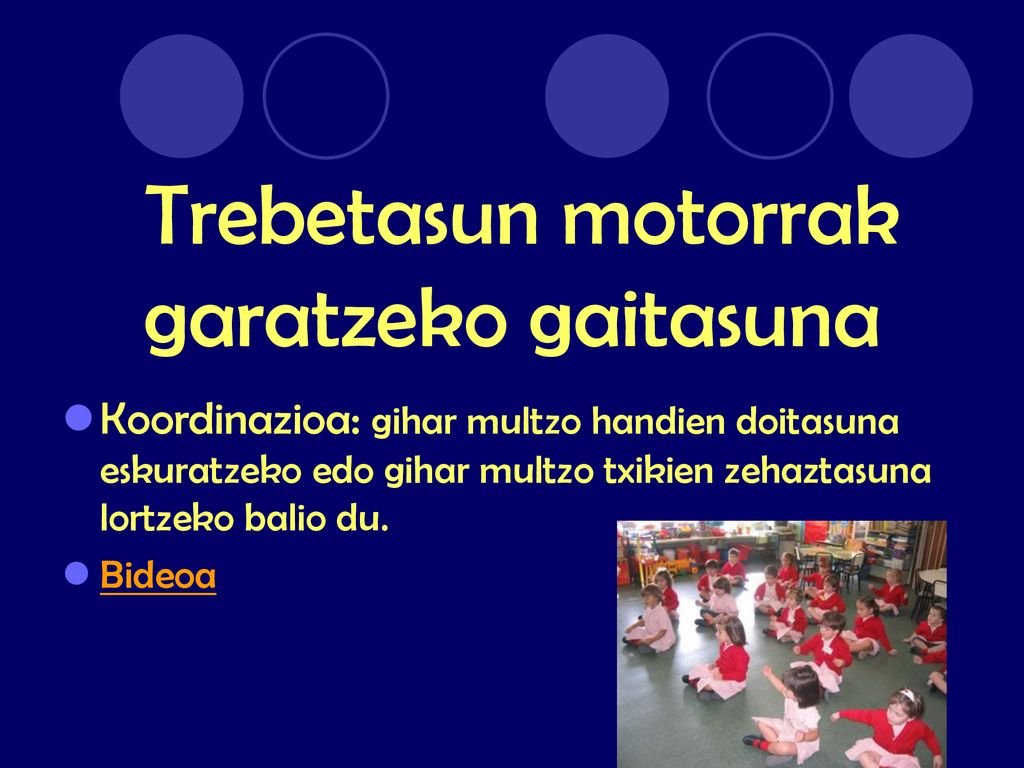 Trebetasun motorrak garatzeko gaitasuna

Koordinazioa: gihar multzo handien doitasuna eskuratzeko edo gihar multzo txikien zehaztasuna lortzeko balio du.

Bideoa